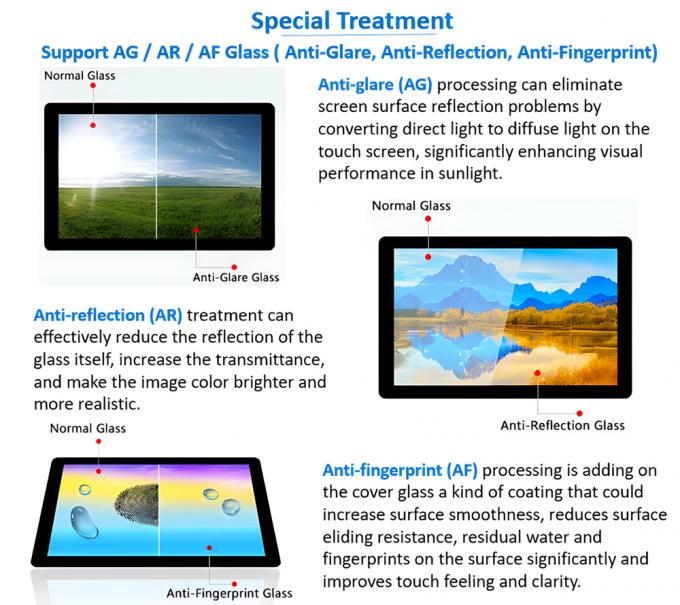 Special Treatment

Support AG / AR / AF Glass ( Anti-Glare, Anti-Reflection, Anti-Fingerprint)

Normal Glass

Anti-Glare Glass

Anti-glare (AG) processing can eliminate screen surface reflection problems by converting direct light to diffuse light on the touch screen, significantly enhancing visual performance in sunlight.

Normal Glass

Anti-Reflection Glass

Anti-reflection (AR) treatment can effectively reduce the reflection of the glass itself, increase the transmittance, and make the image color brighter and more realistic.

Normal Glass

Anti-Fingerprint Glass

Anti-fingerprint (AF) processing is adding on the cover glass a kind of coating that could increase surface smoothness, reduces surface eliding resistance, residual water and fingerprints on the surface significantly and improves touch feeling and clarity.